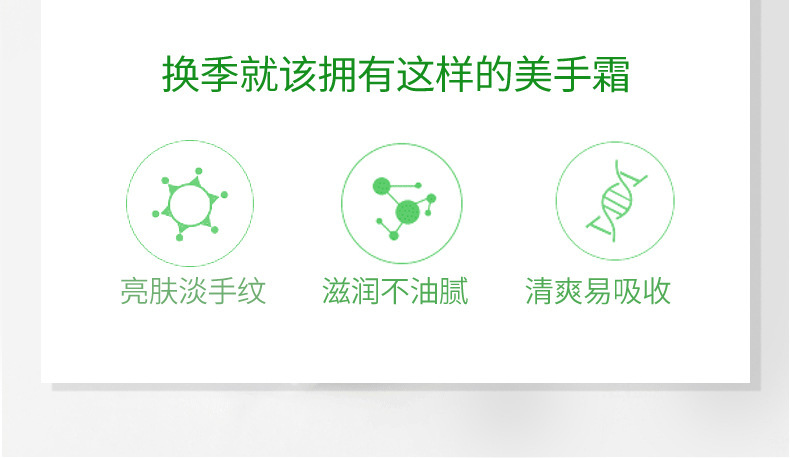 换季就该拥有这样的美手霜

亮肤淡手纹

滋润不油腻

清爽易吸收